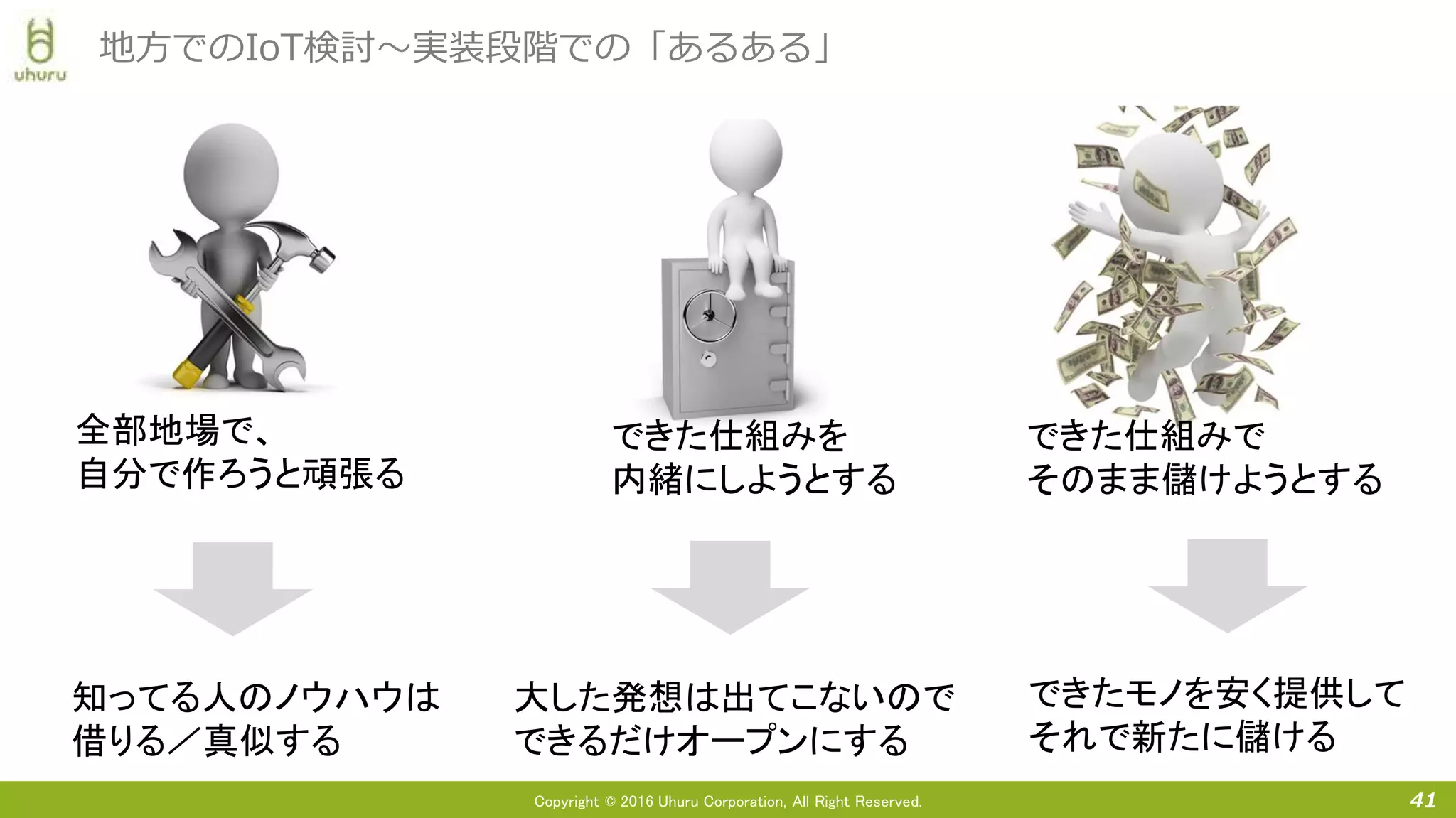 uhuru

地方でのIoT検討～実装段階での「あるある」

全部地場で、
自分で作ろうと頑張る

知ってる人のノウハウは
借りる／真似する

できた仕組みを
内緒にしようとする

大した発想は出てこないので
できるだけオープンにする

できた仕組みで
そのまま儲けようとする

できたモノを安く提供して
それで新たに儲ける

Copyright © 2016 Uhuru Corporation, All Right Reserved.

41